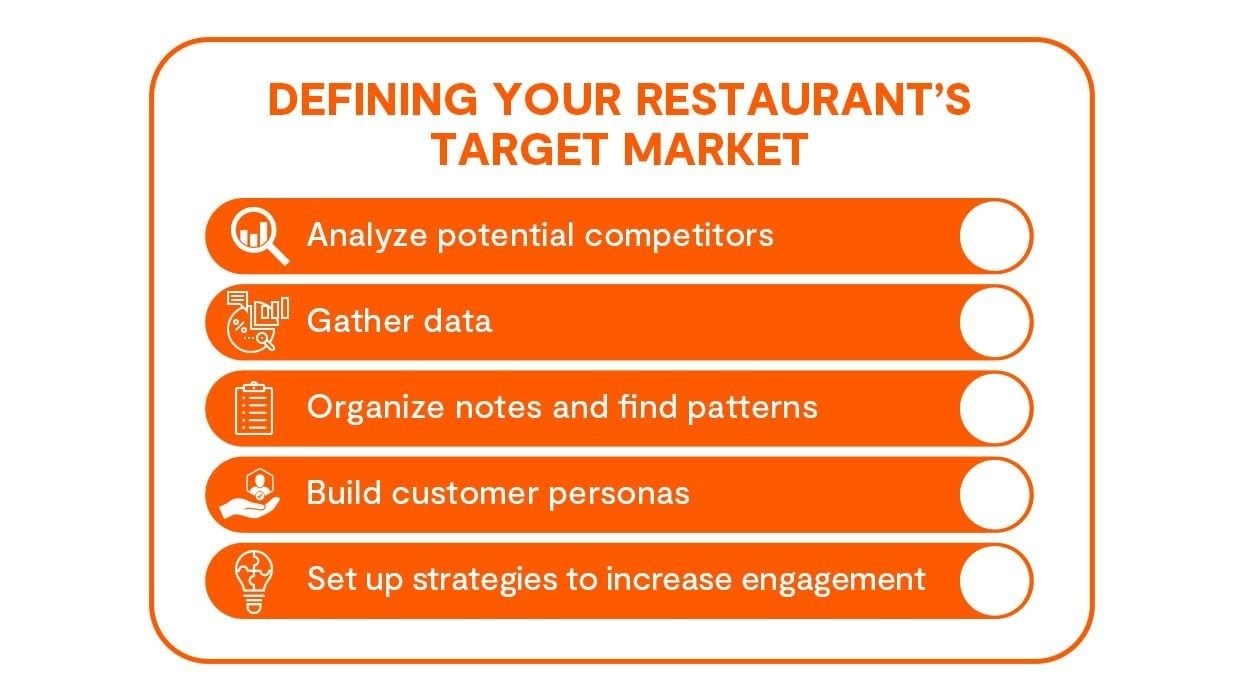 DEFINING YOUR RESTAURANT'S TARGET MARKET

Analyze potential competitors

Gather data

Organize notes and find patterns

Build customer personas

Set up strategies to increase engagement